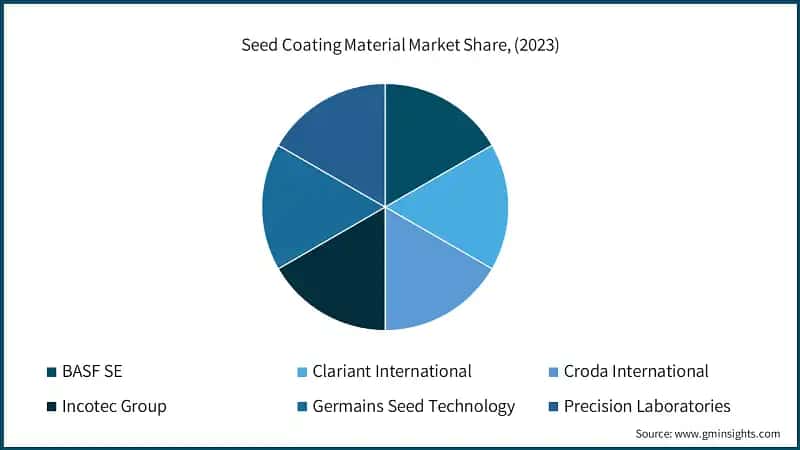 Seed Coating Material Market Share, (2023)

BASF SE
Clariant International
Croda International
Incotec Group
Germains Seed Technology
Precision Laboratories

Source: www.gminsights.com